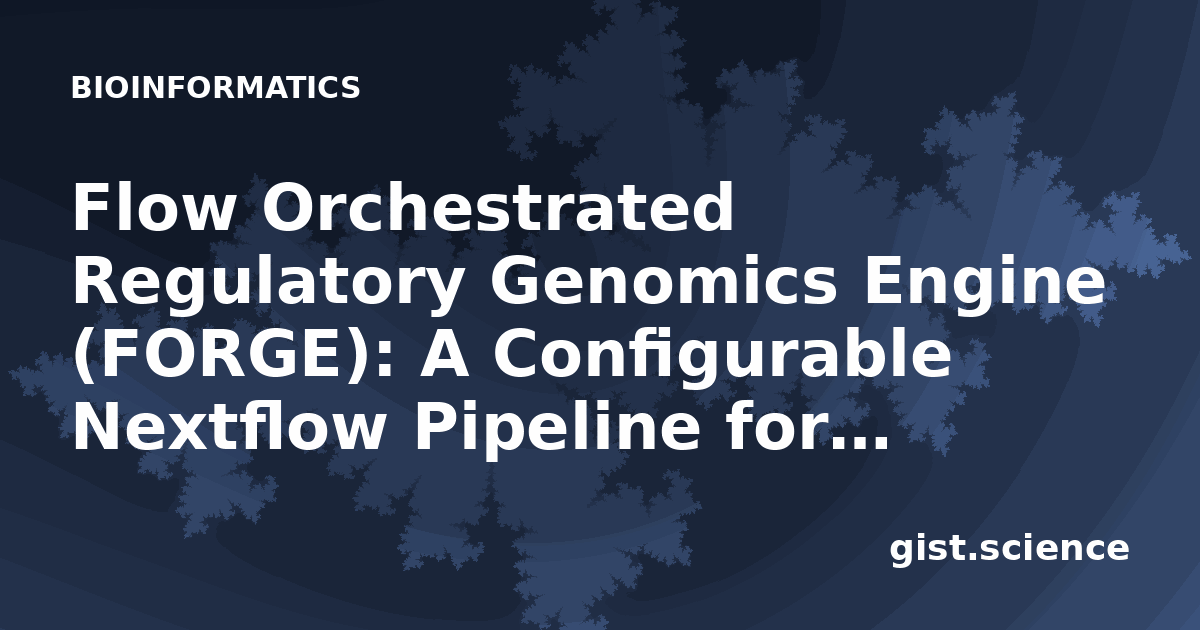 BIOINFORMATICS

Flow Orchestrated Regulatory Genomics Engine (FORGE): A Configurable Nextflow Pipeline for...

gist.science